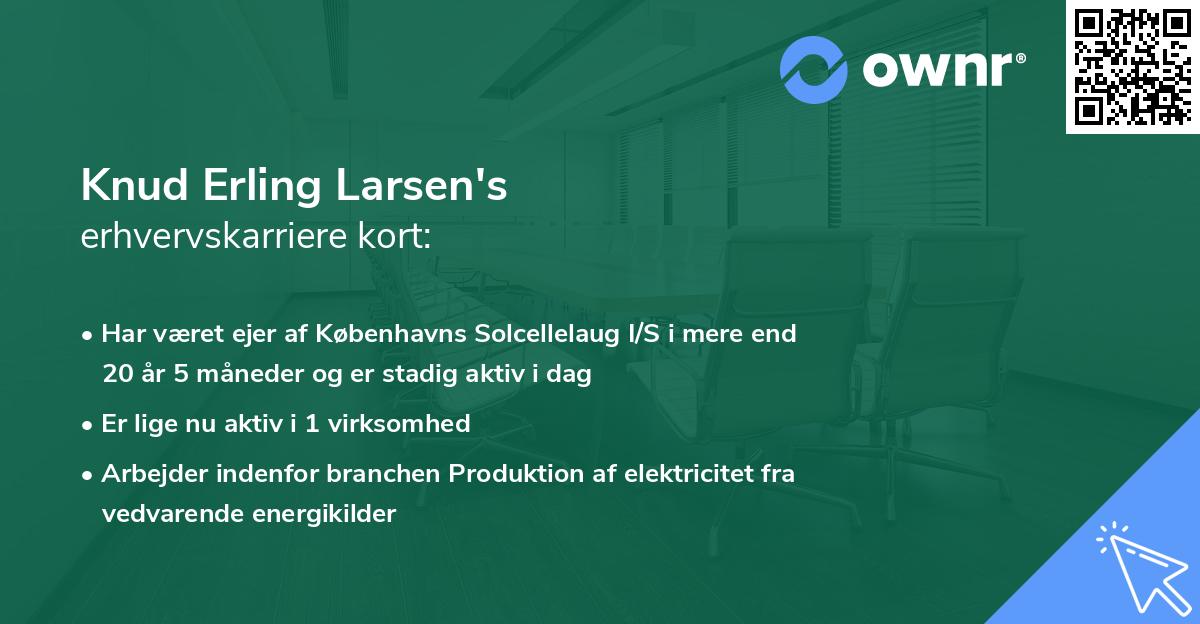 ownr®

Knud Erling Larsen's
erhvervskarriere kort:

• Har været ejer af Københavns Solcellelaug I/S i mere end 20 år 5 måneder og er stadig aktiv i dag

• Er lige nu aktiv i 1 virksomhed

• Arbejder indenfor branchen Produktion af elektricitet fra vedvarende energikilder